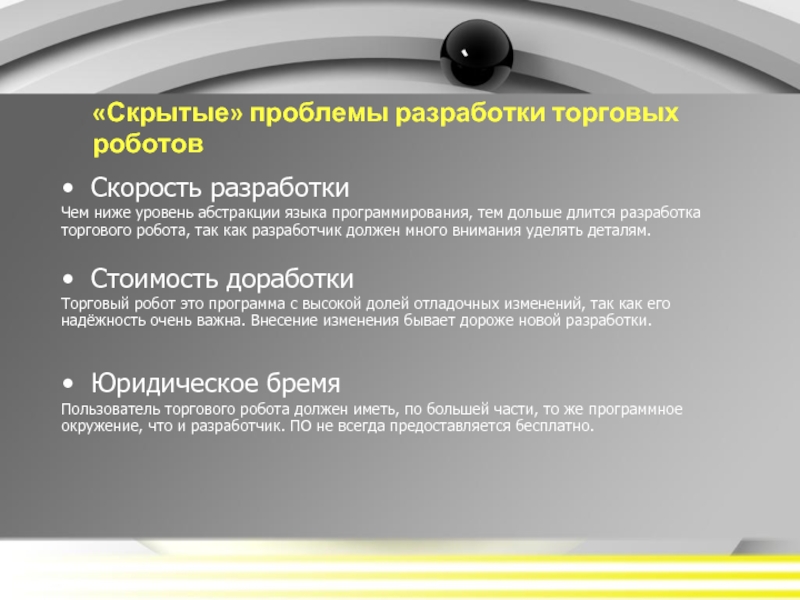 «Скрытые» проблемы разработки торговых роботов

• Скорость разработки

Чем ниже уровень абстракции языка программирования, тем дольше длится разработка торгового робота, так как разработчик должен много внимания уделять деталям.

• Стоимость доработки

Торговый робот это программа с высокой долей отладочных изменений, так как его надёжность очень важна. Внесение изменения бывает дороже новой разработки.

• Юридическое бремя

Пользователь торгового робота должен иметь, по большей части, то же программное окружение, что и разработчик. ПО не всегда предоставляется бесплатно.